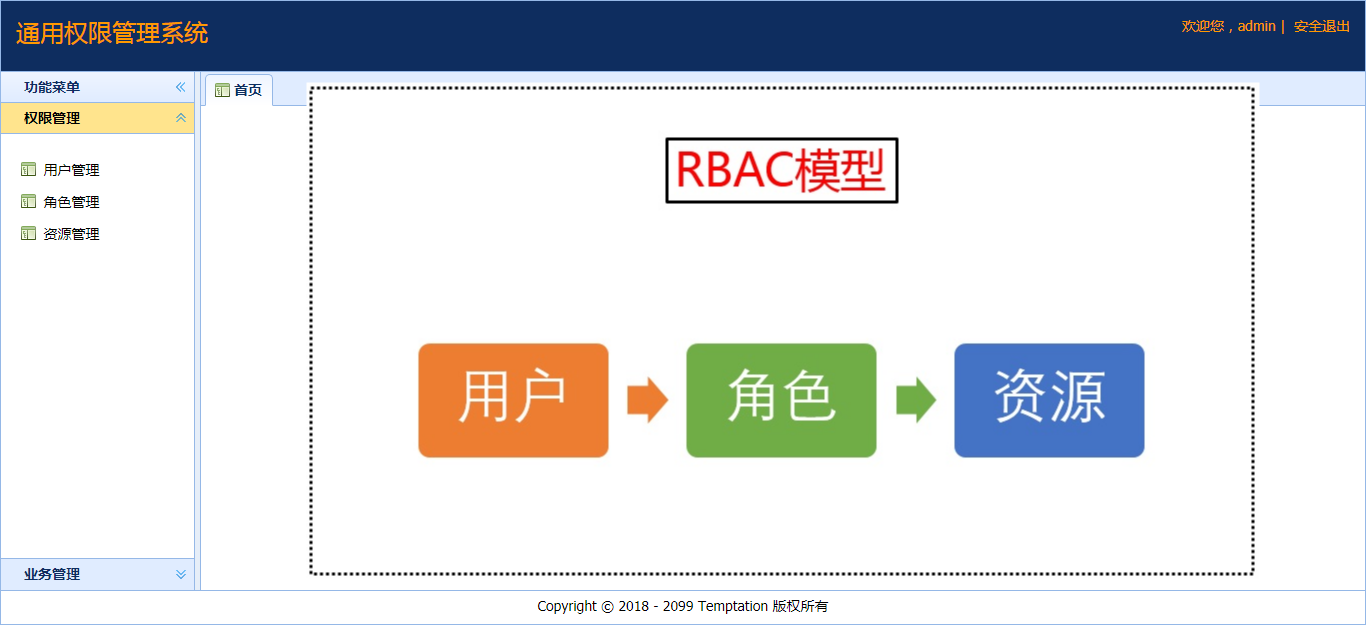 通用权限管理系统

欢迎您，admin | 安全退出

功能菜单

权限管理

用户管理

角色管理

资源管理

业务管理

首页

RBAC模型

用户

角色

资源

Copyright © 2018 - 2099 Temptation 版权所有